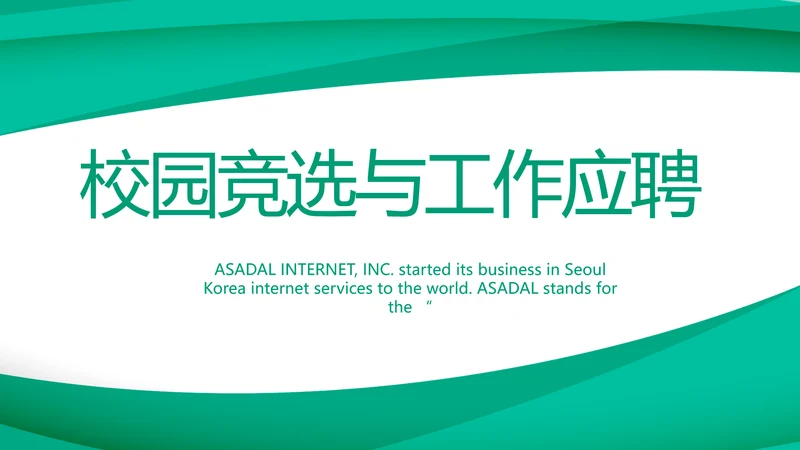 校园竞选与工作应聘

ASADAL INTERNET, INC. started its business in Seoul Korea internet services to the world. ASADAL stands for the “